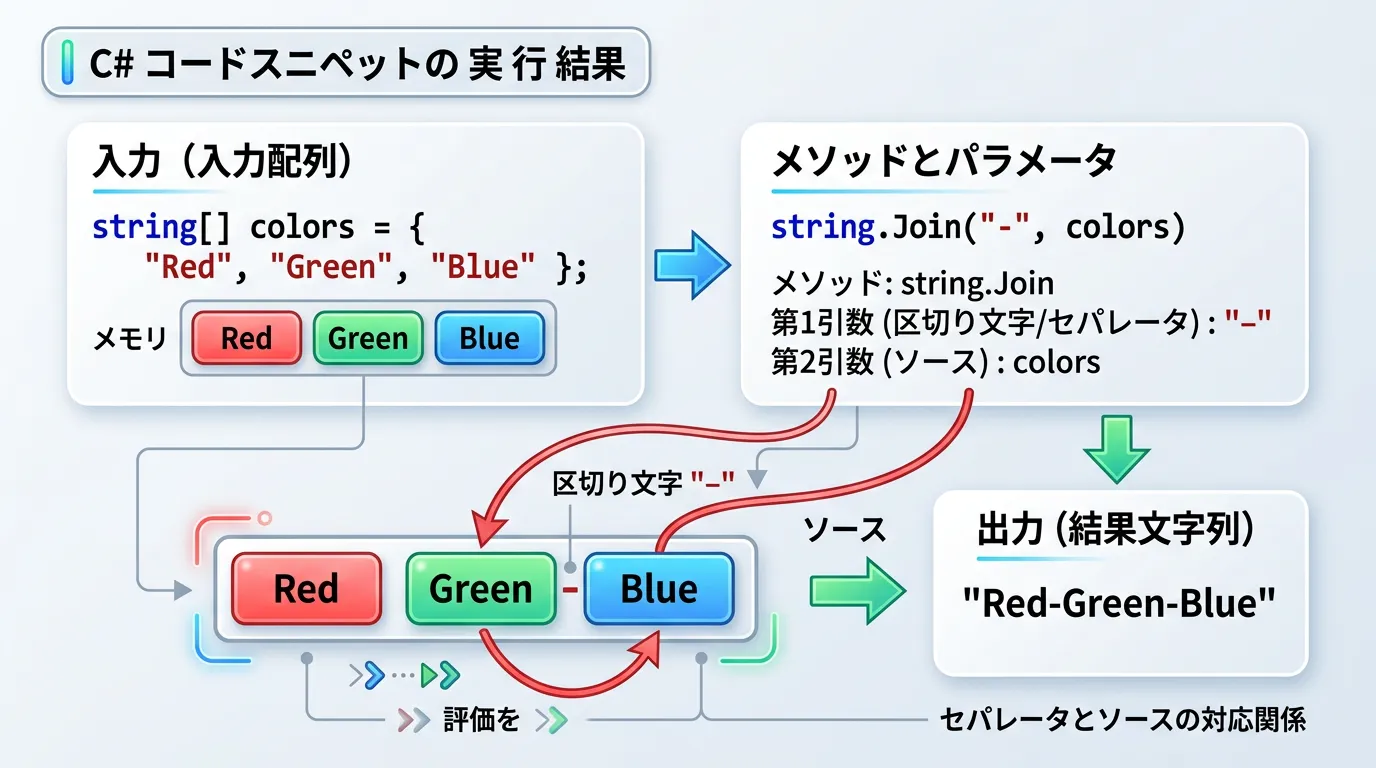 C# コードスニペットの 実 行 結果

入力（入力配列）

string[] colors = {
"Red", "Green", "Blue" };

メモリ Red Green Blue

メソッドとパラメータ

string.Join("-", colors)

メソッド: string.Join
第1引数 (区切り文字/セパレータ) : "–"
第2引数 (ソース) : colors

区切り文字 "–"

Red Green - Blue

ソース

出力 (結果文字列)

"Red-Green-Blue"

評価を

セパレータとソースの対応関係